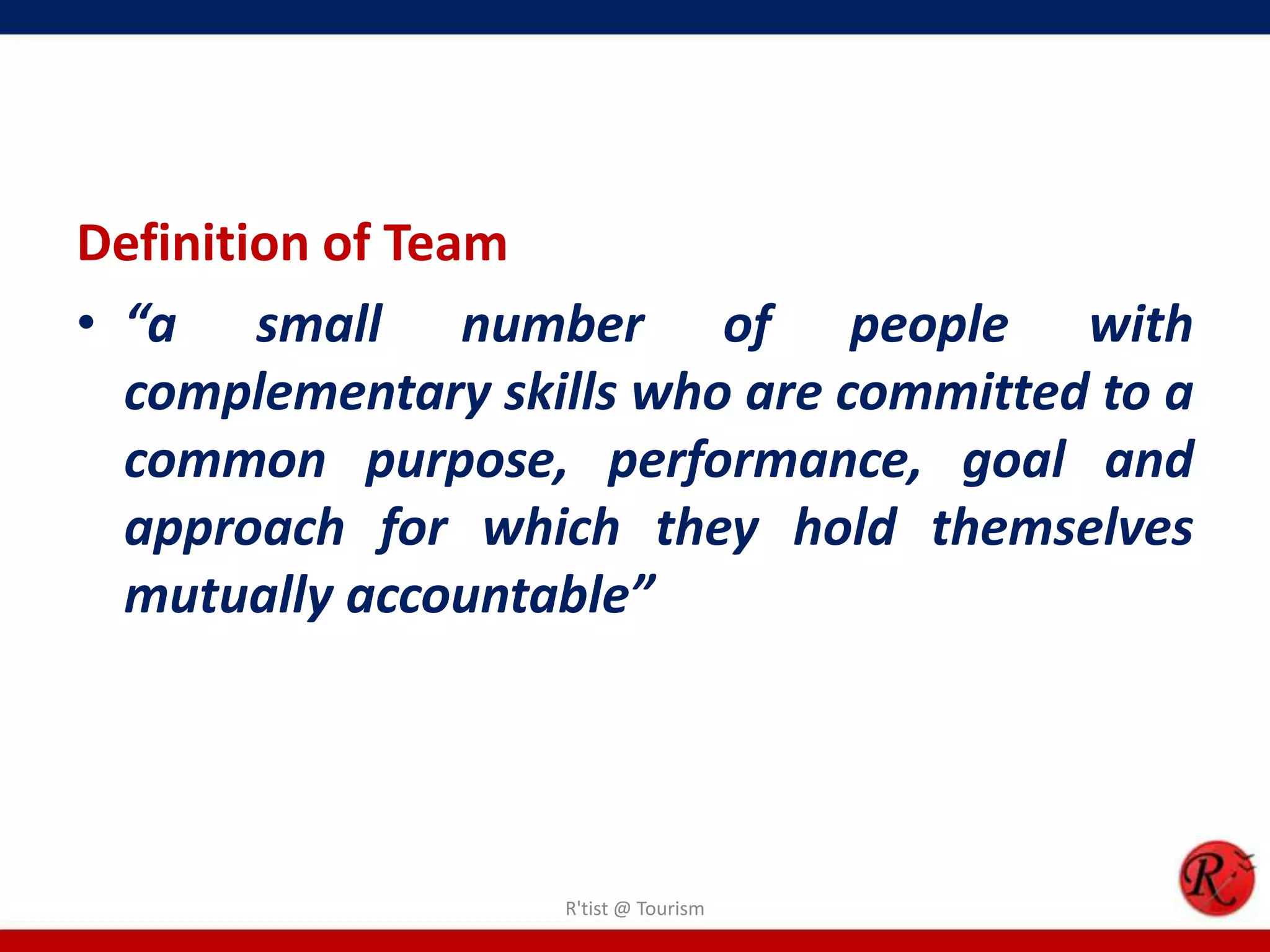 Definition of Team

• “a small number of people with complementary skills who are committed to a common purpose, performance, goal and approach for which they hold themselves mutually accountable”

R'tist @ Tourism

R